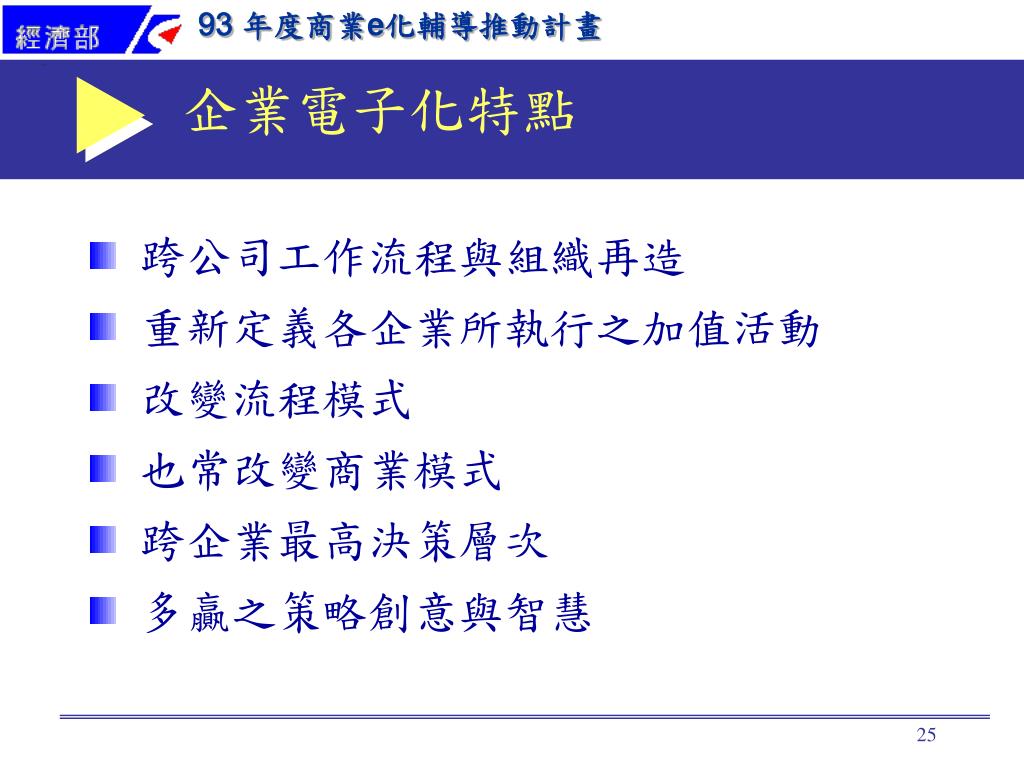 經濟部

93 年度商業e化輔導推動計畫

企業電子化特點

跨公司工作流程與組織再造

重新定義各企業所執行之加值活動

改變流程模式

也常改變商業模式

跨企業最高決策層次

多贏之策略創意與智慧

25